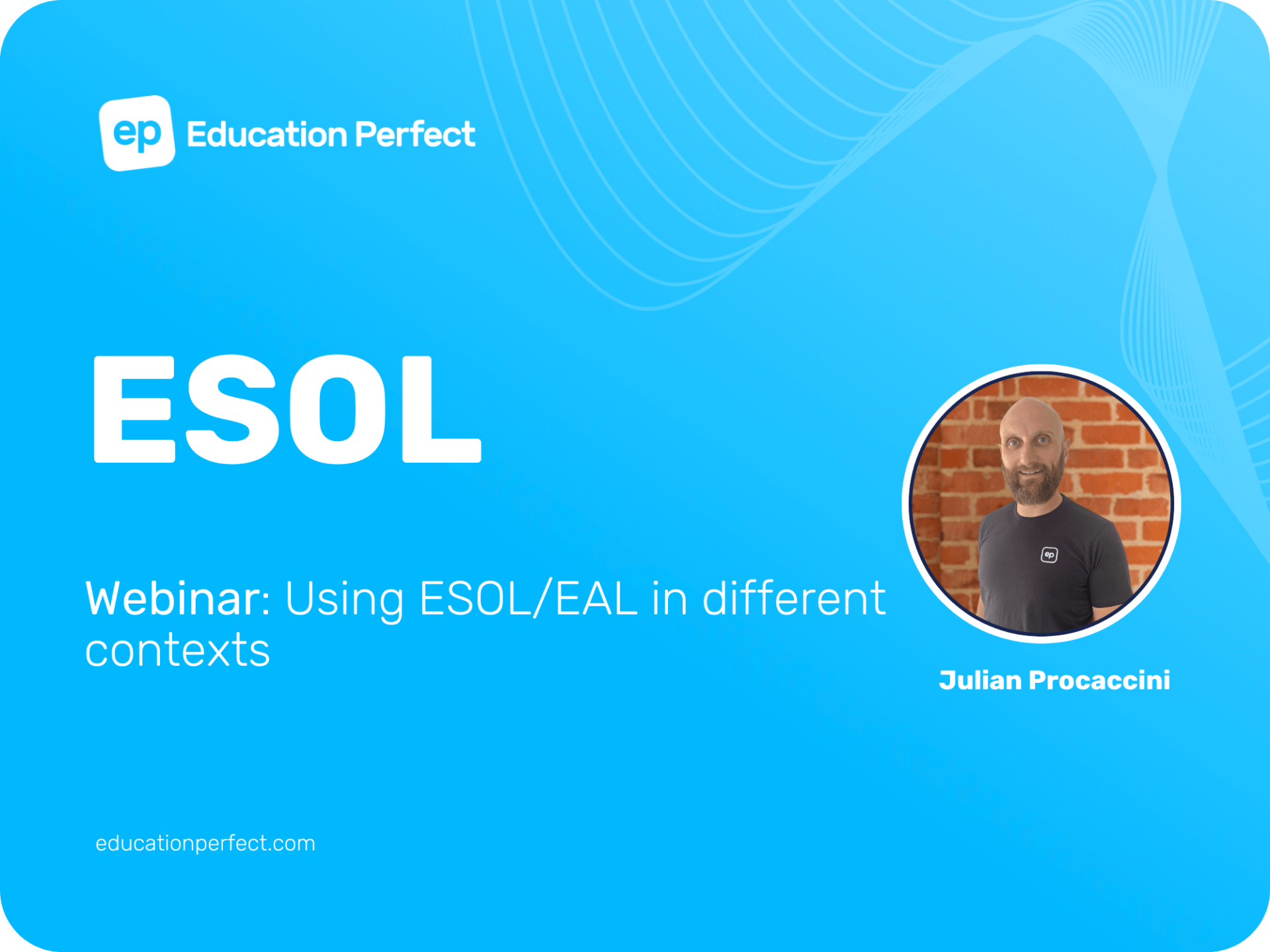 ep Education Perfect

ESOL

Webinar: Using ESOL/EAL in different contexts

ep

Julian Procaccini

educationperfect.com